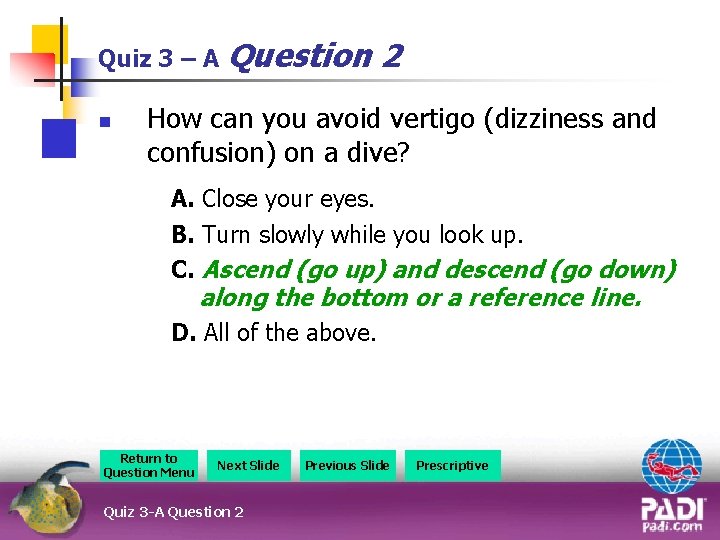 Quiz 3 – A Question 2

How can you avoid vertigo (dizziness and confusion) on a dive?

A. Close your eyes.

B. Turn slowly while you look up.

C. Ascend (go up) and descend (go down) along the bottom or a reference line.

D. All of the above.

Return to Question Menu

Next Slide

Previous Slide

Prescriptive

Quiz 3-A Question 2

PADI
padi.com